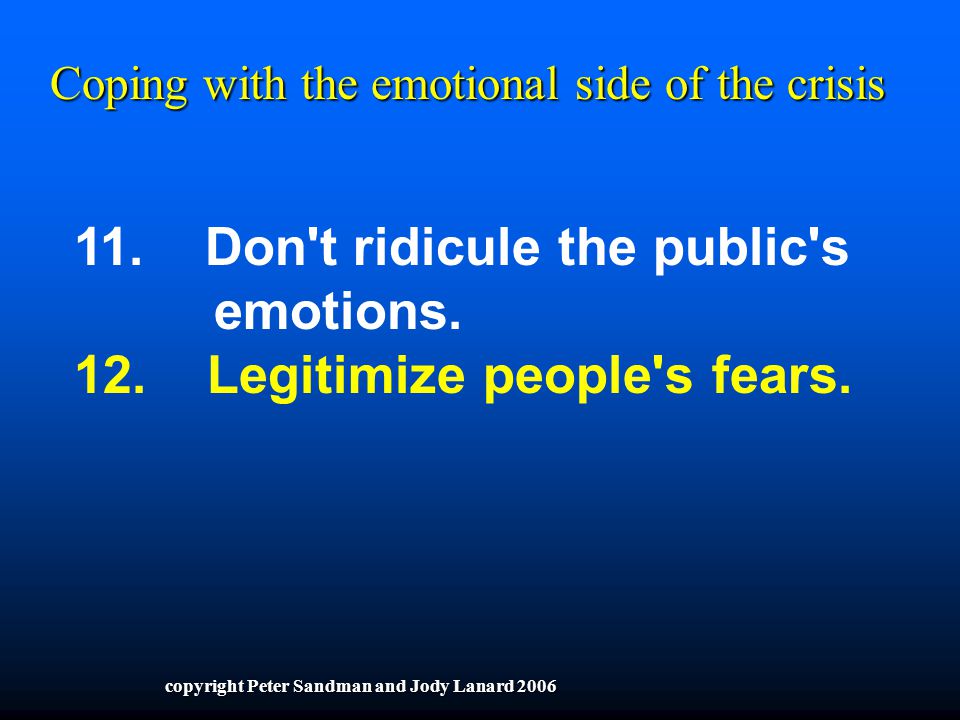 Coping with the emotional side of the crisis

11. Don't ridicule the public's emotions.

12. Legitimize people's fears.

copyright Peter Sandman and Jody Lanard 2006